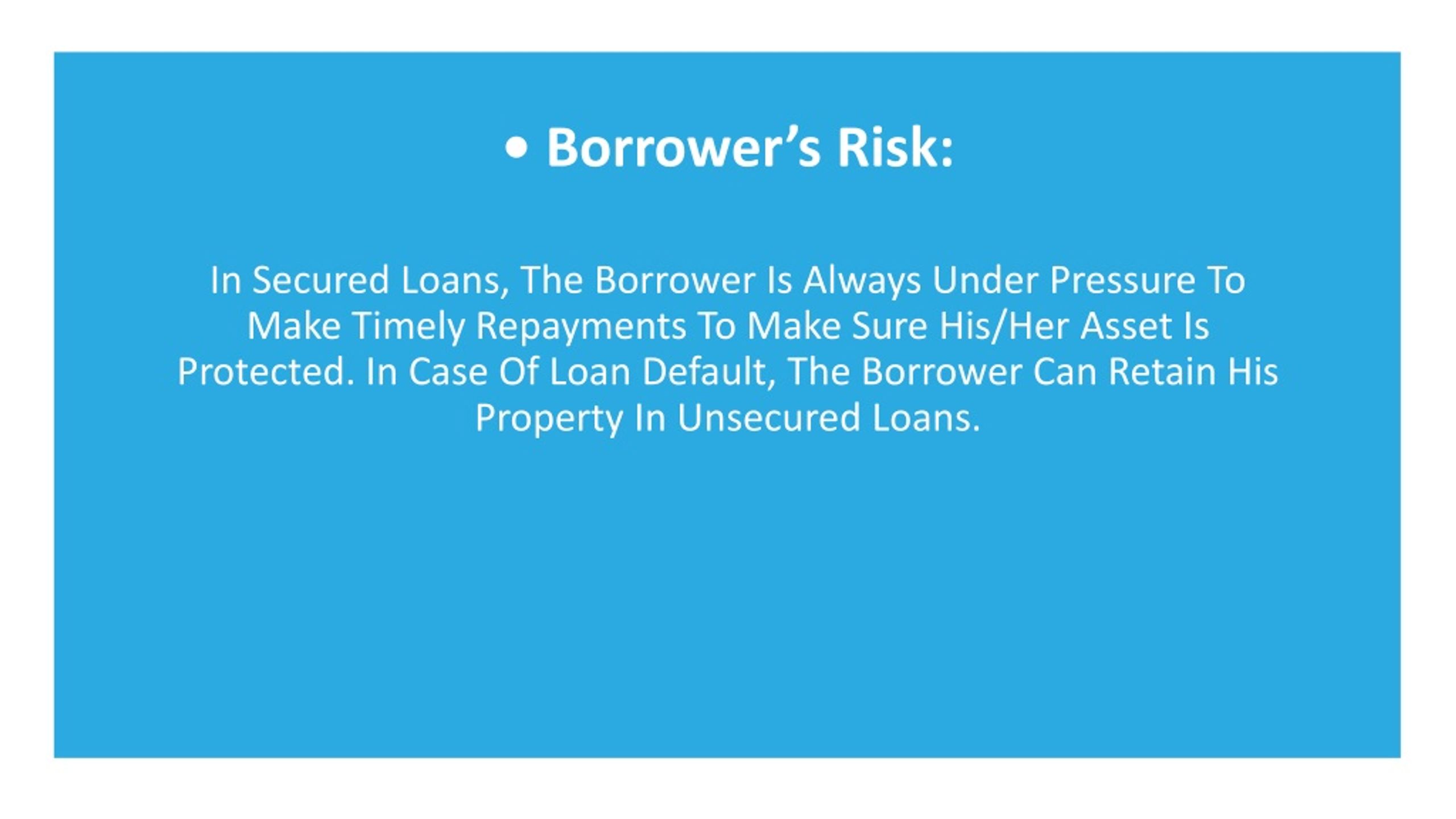 • Borrower’s Risk:

In Secured Loans, The Borrower Is Always Under Pressure To Make Timely Repayments To Make Sure His/Her Asset Is Protected. In Case Of Loan Default, The Borrower Can Retain His Property In Unsecured Loans.